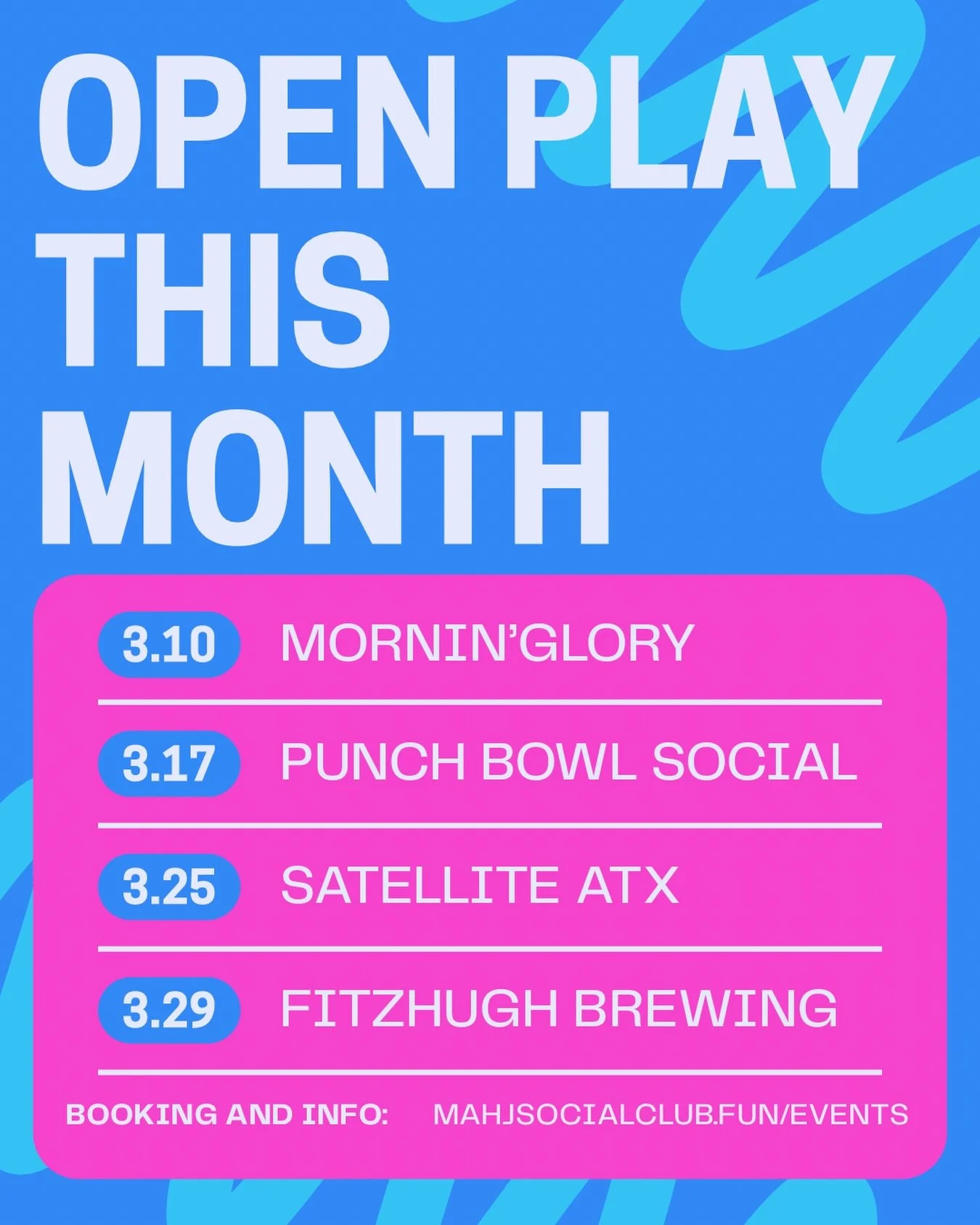 OPEN PLAY THIS MONTH

3.10 MORNIN'GLORY

3.17 PUNCH BOWL SOCIAL

3.25 SATELLITE ATX

3.29 FITZHUGH BREWING

BOOKING AND INFO: MAHJSOCIALCLUB.FUN/EVENTS